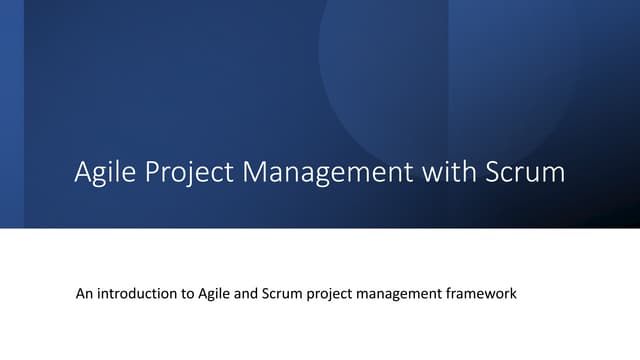 Agile Project Management with Scrum

An introduction to Agile and Scrum project management framework